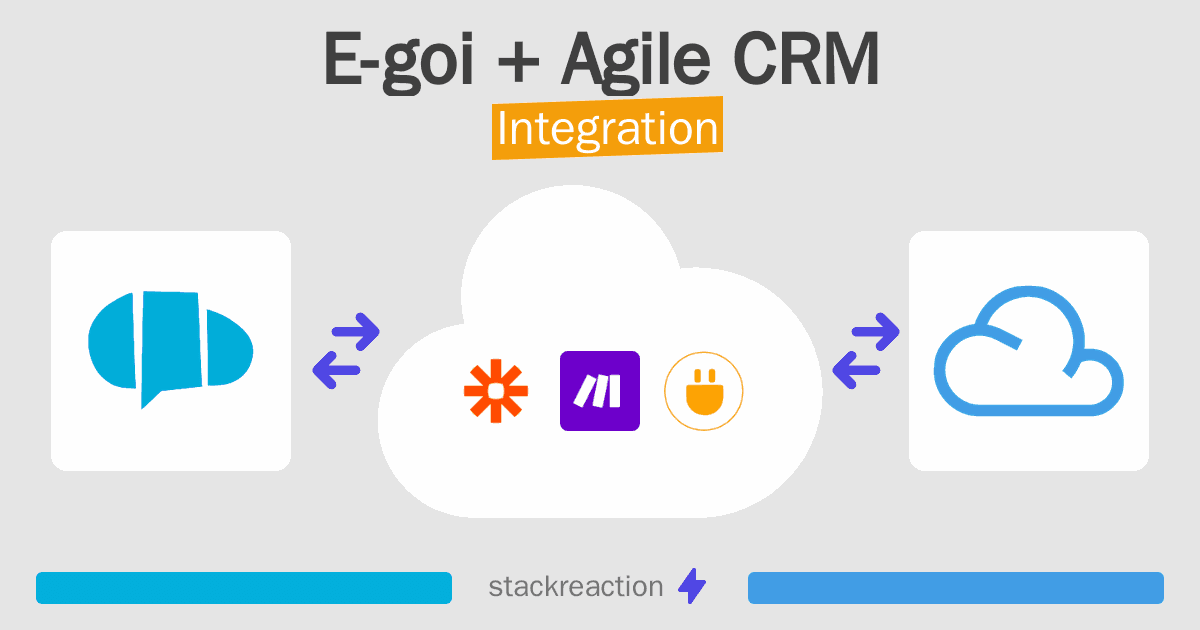 E-goi + Agile CRM
Integration

stackreaction